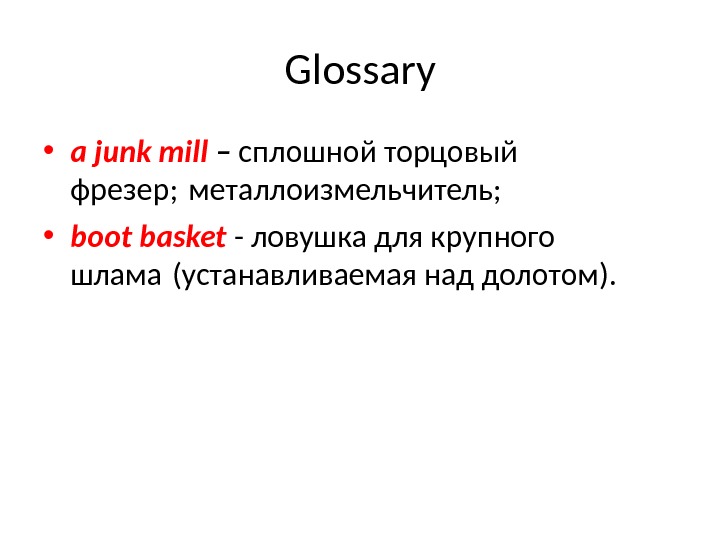 Glossary

• a junk mill – сплошной торцовый фрезер; металлоизмельчитель;

• boot basket - ловушка для крупного шлама (устанавливаемая над долотом).